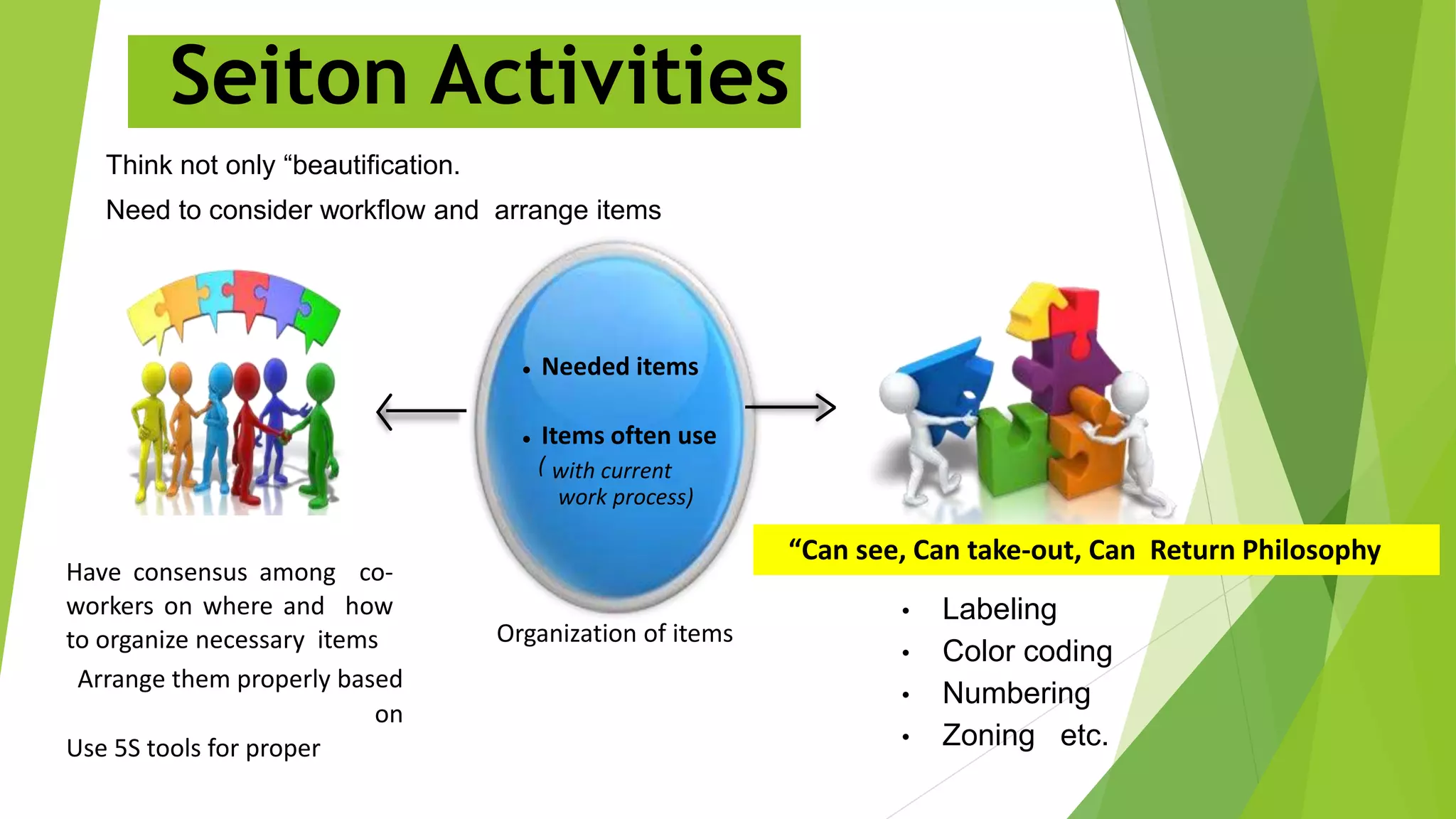 Seiton Activities

Think not only “beautification.

Need to consider workflow and arrange items

• Needed items

• Items often use
( with current work process)

Organization of items

Have consensus among co-workers on where and how to organize necessary items

Arrange them properly based on

Use 5S tools for proper

“Can see, Can take-out, Can Return Philosophy

• Labeling
• Color coding
• Numbering
• Zoning etc.